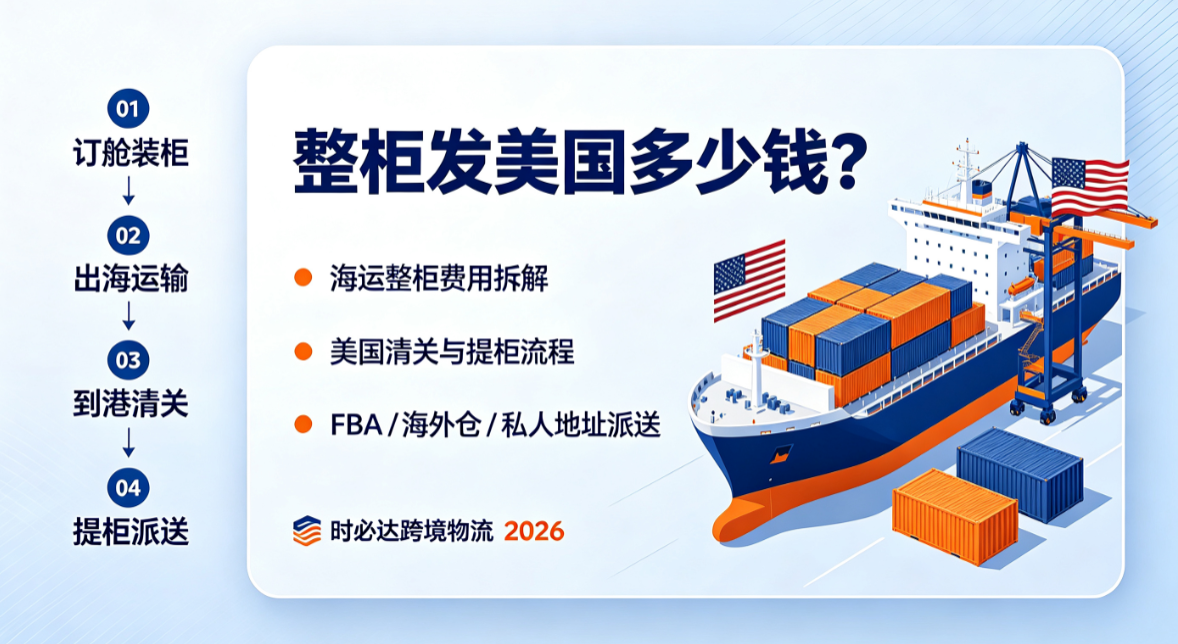 01
订舱装柜
↓
02
出海运输
↓
03
到港清关
↓
04
提柜派送

整柜发美国多少钱?

海运整柜费用拆解

美国清关与提柜流程

FBA / 海外仓 / 私人地址派送

时必达跨境物流 2026